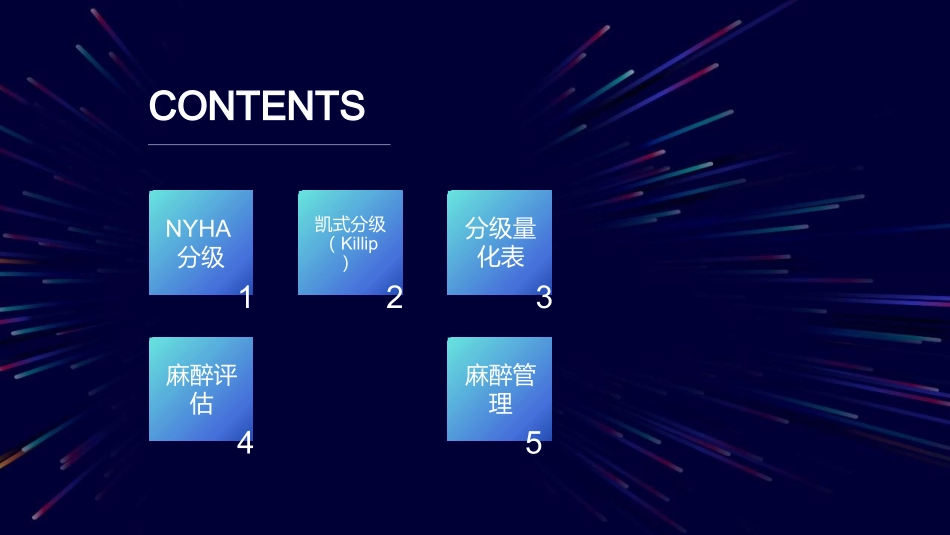 CONTENTS

NYHA分级
1

凯式分级（Killip）
2

分级量化表
3

麻醉评估
4

麻醉管理
5